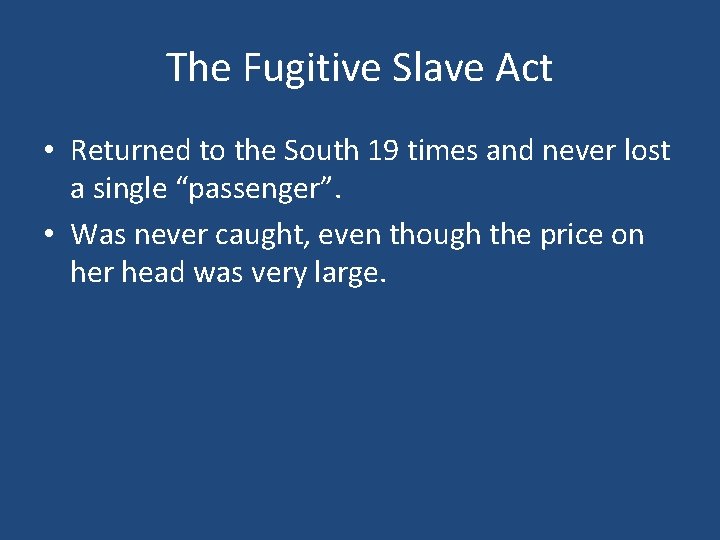 The Fugitive Slave Act

• Returned to the South 19 times and never lost a single "passenger".
• Was never caught, even though the price on her head was very large.